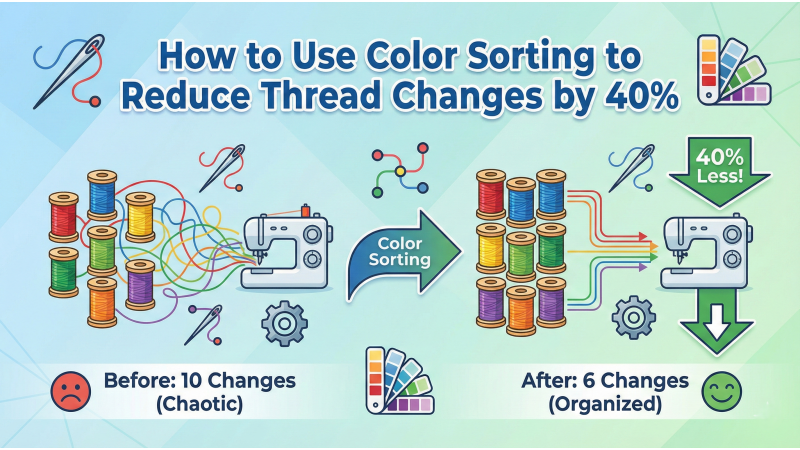 How to Use Color Sorting to Reduce Thread Changes by 40%

Color Sorting

40% Less!

Before: 10 Changes (Chaotic)

After: 6 Changes (Organized)